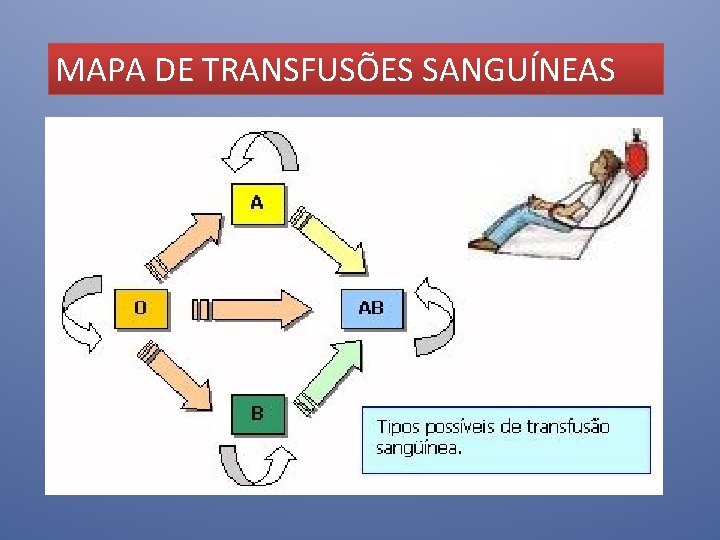 MAPA DE TRANSFUSÕES SANGUÍNEAS

A

O

AB

B

Tipos possíveis de transfusão sangüínea.